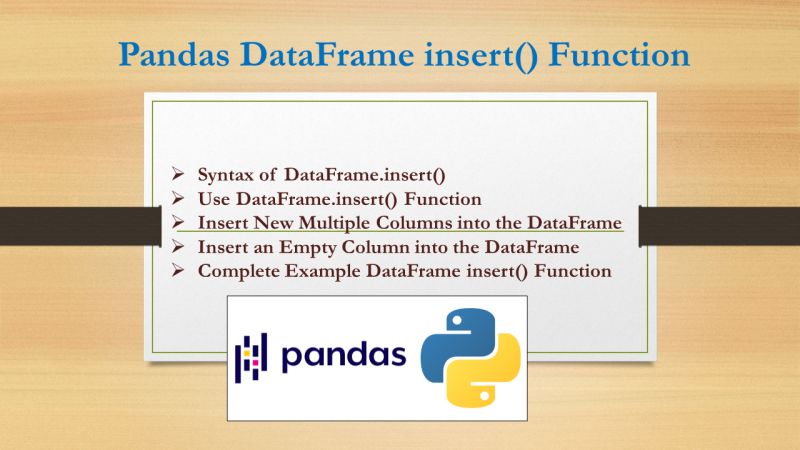 Pandas DataFrame insert() Function

➢ Syntax of DataFrame.insert()
➢ Use DataFrame.insert() Function
➢ Insert New Multiple Columns into the DataFrame
➢ Insert an Empty Column into the DataFrame
➢ Complete Example DataFrame insert() Function

pandas